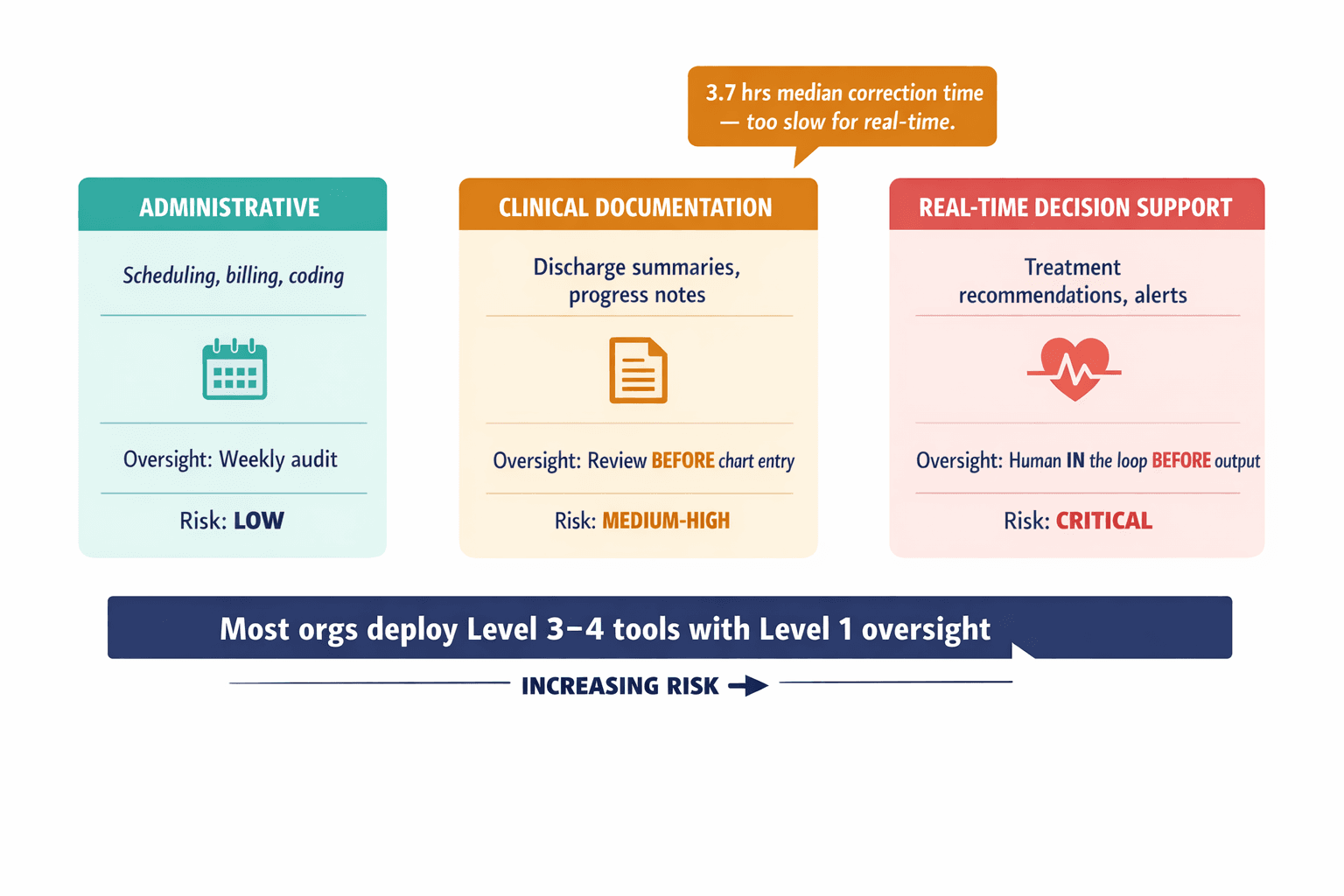 3.7 hrs median correction time — too slow for real-time.

ADMINISTRATIVE

Scheduling, billing, coding

Oversight: Weekly audit

Risk: LOW

CLINICAL DOCUMENTATION

Discharge summaries, progress notes

Oversight: Review BEFORE chart entry

Risk: MEDIUM-HIGH

REAL-TIME DECISION SUPPORT

Treatment recommendations, alerts

Oversight: Human IN the loop BEFORE output

Risk: CRITICAL

Most orgs deploy Level 3–4 tools with Level 1 oversight

INCREASING RISK